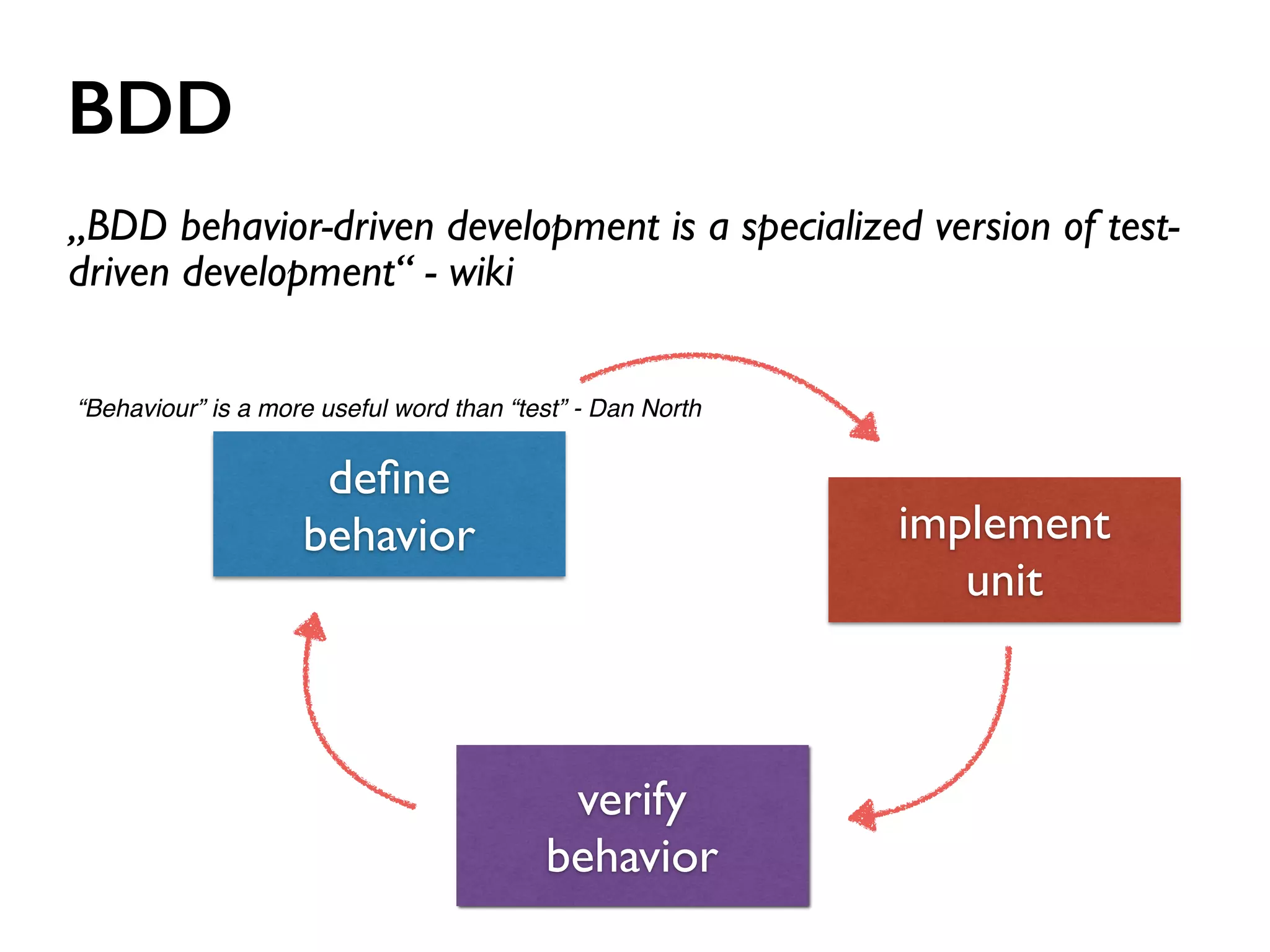 BDD

„BDD behavior-driven development is a specialized version of test-driven development“ - wiki

“Behaviour” is a more useful word than “test” - Dan North

define behavior

implement unit

verify behavior